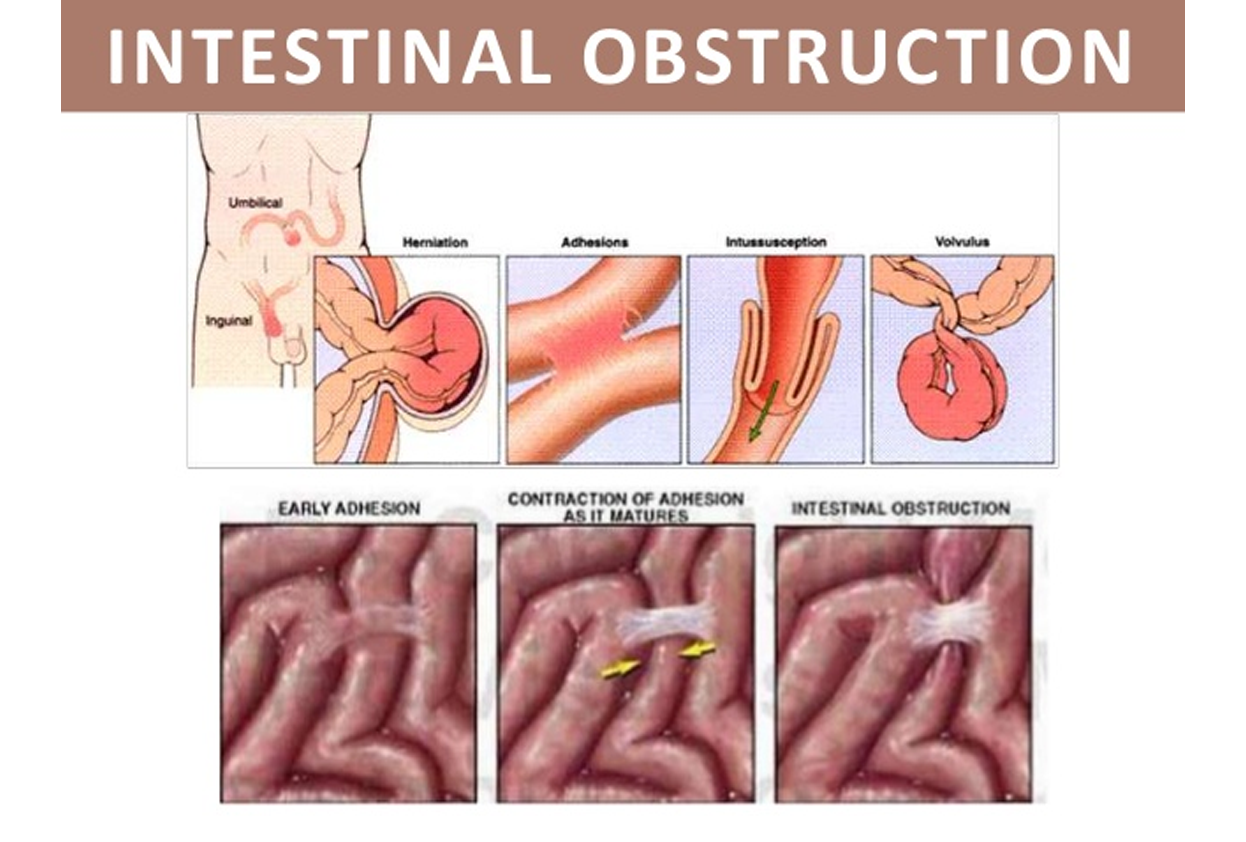 INTESTINAL OBSTRUCTION

Umbilical

Inguinal

Herniation

Adhesions

Intussusception

Volvulus

EARLY ADHESION

CONTRACTION OF ADHESION AS IT MATURES

INTESTINAL OBSTRUCTION